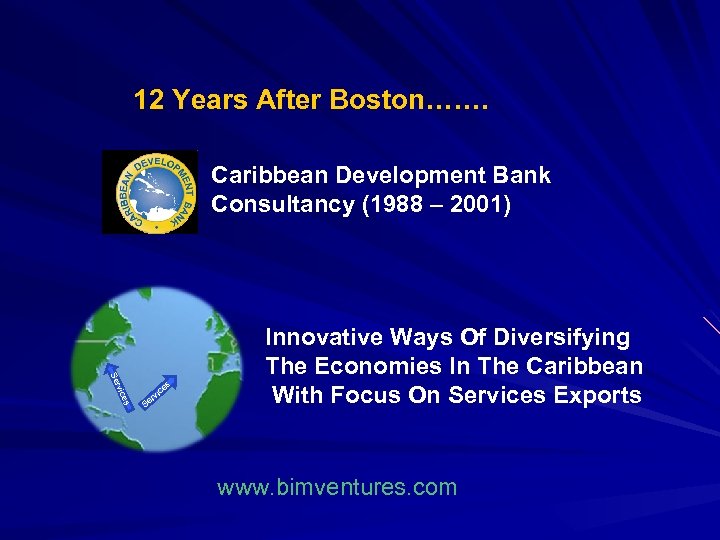 12 Years After Boston…….

CARIBBEAN DEVELOPMENT BANK

Caribbean Development Bank Consultancy (1988 – 2001)

Services

Services

Innovative Ways Of Diversifying The Economies In The Caribbean With Focus On Services Exports

www.bimventures.com